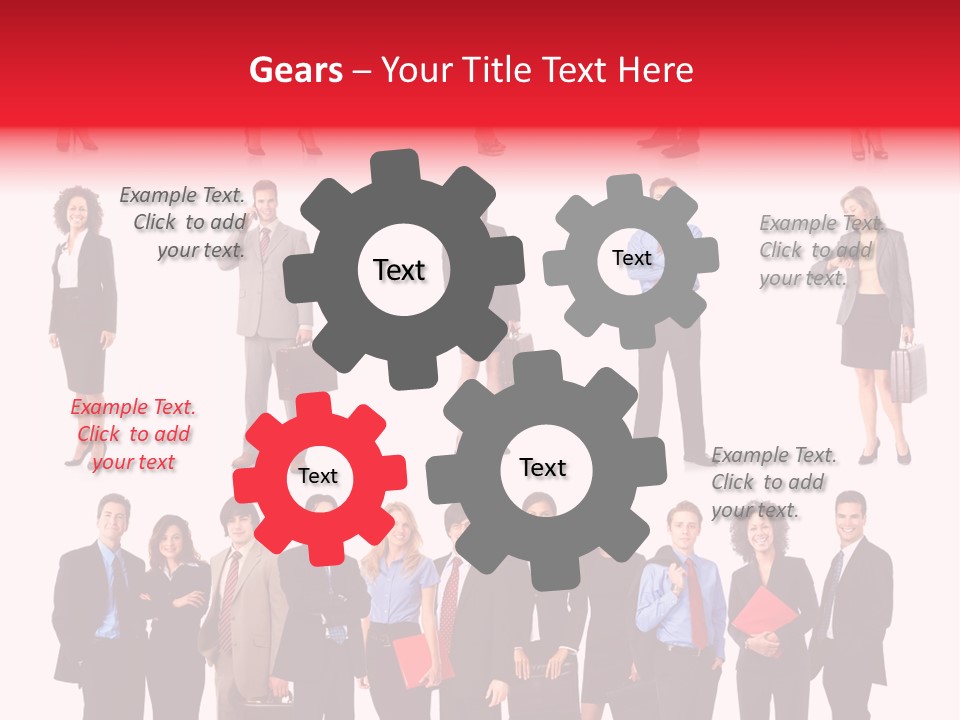 Gears – Your Title Text Here

Example Text. Click to add your text.

Text

Text

Example Text. Click to add your text.

Example Text. Click to add your text

Text

Text

Example Text. Click to add your text.